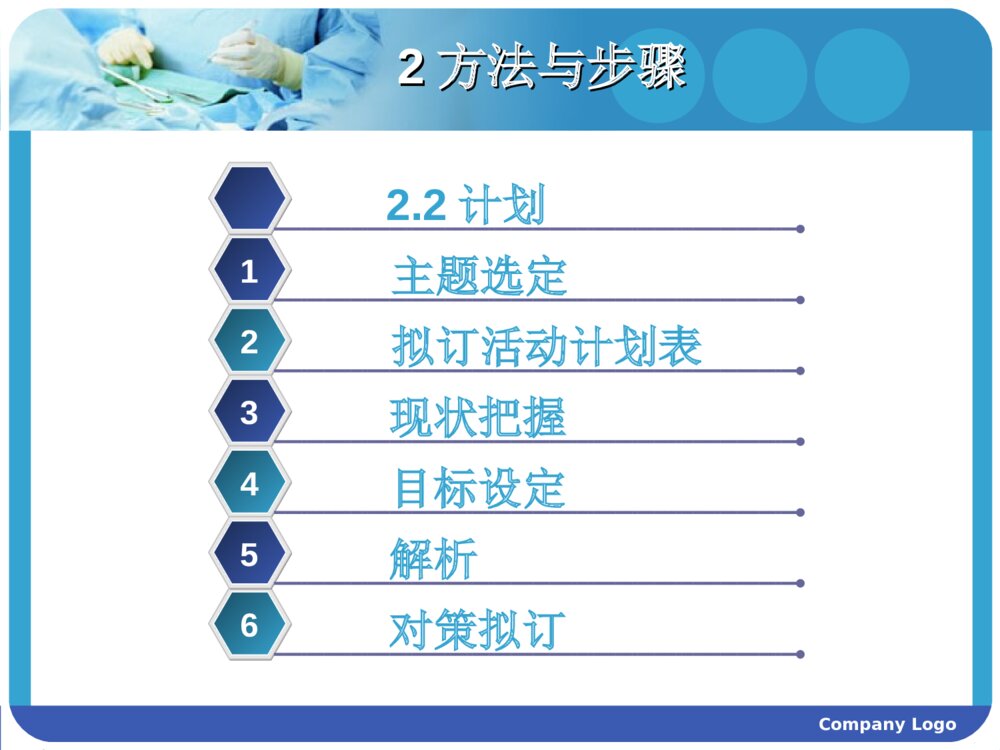 2 方法与步骤

2.2 计划

1 主题选定

2 拟订活动计划表

3 现状把握

4 目标设定

5 解析

6 对策拟订

Company Logo